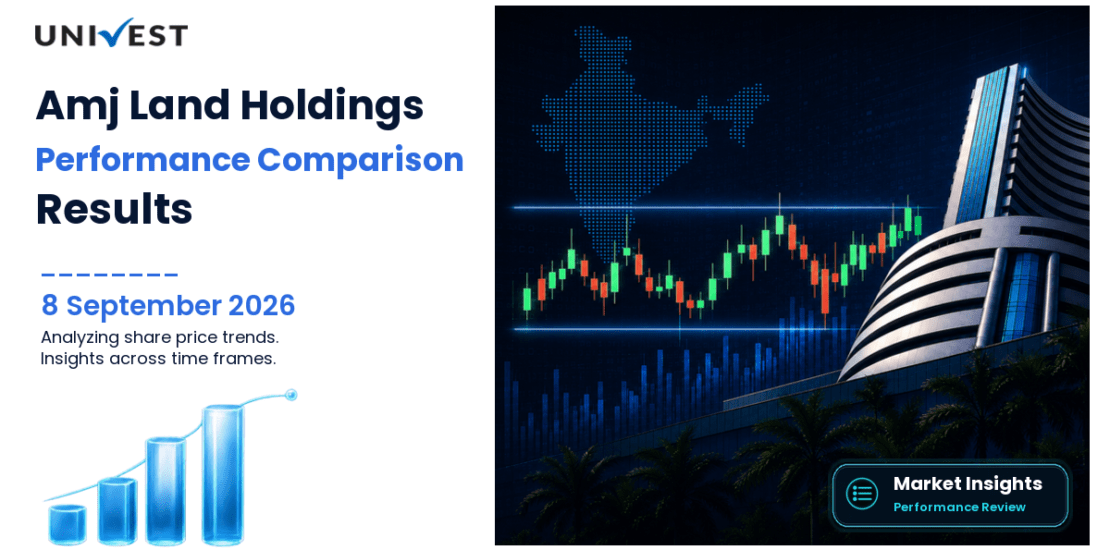 UNIVEST

Amj Land Holdings
Performance Comparison
Results

8 September 2026
Analyzing share price trends.
Insights across time frames.

Market Insights
Performance Review